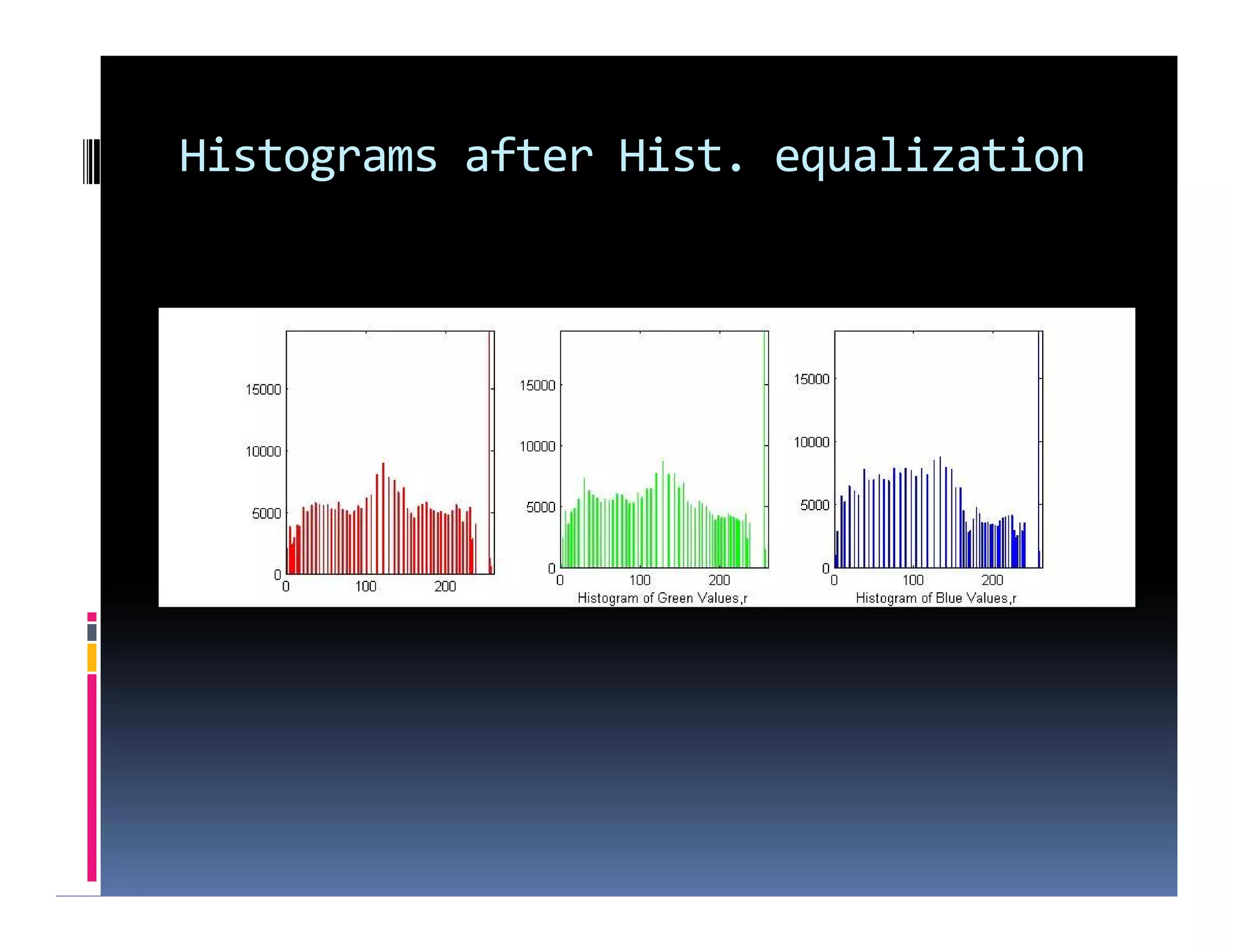 Histograms after Hist. equalization

15000
10000
5000
0
0
100
200

15000
10000
5000
0
0
100
200
Histogram of Green Values,r

15000
10000
5000
0
0
100
200
Histogram of Blue Values,r